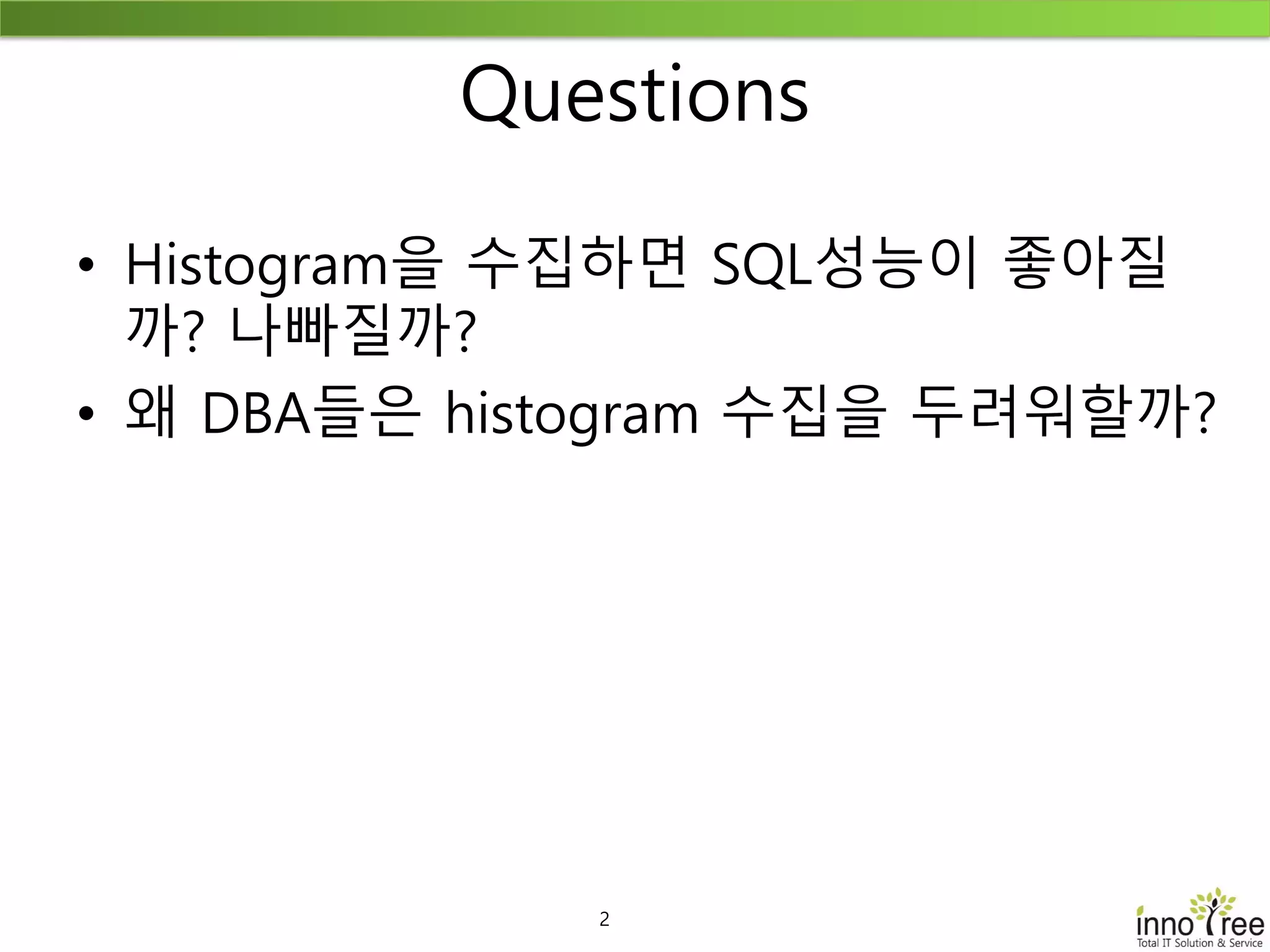 Questions

• Histogram을 수집하면 SQL성능이 좋아질까? 나빠질까?
• 왜 DBA들은 histogram 수집을 두려워할까?

2

innoTree
Total IT Solution & Service